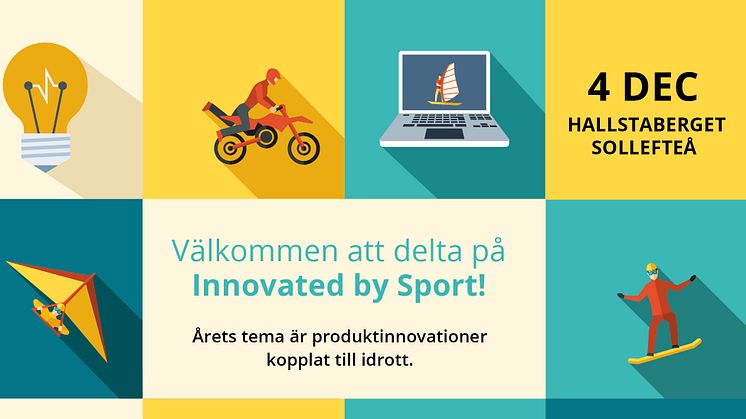 4 DEC
HALLSTABERGET
SOLLEFTEÅ

Välkommen att delta på
Innovated by Sport!

Årets tema är produktinnovationer kopplat till idrott.